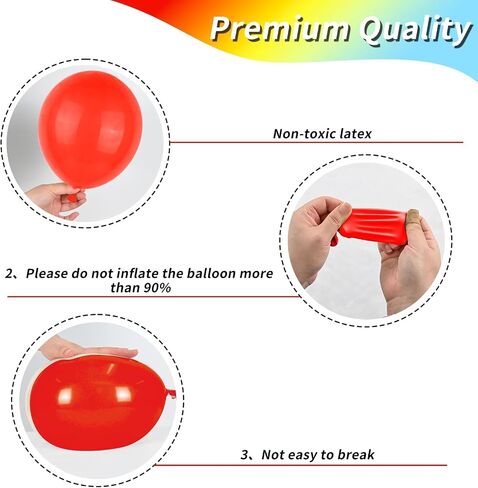 Premium Quality

Non-toxic latex

2、Please do not inflate the balloon more than 90%

3、Not easy to break